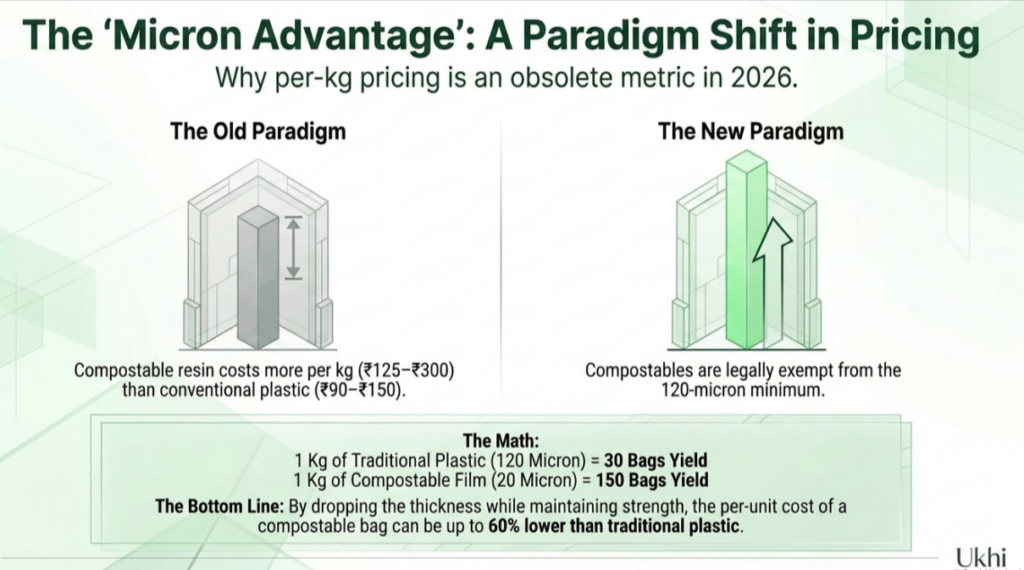 The ‘Micron Advantage’: A Paradigm Shift in Pricing
Why per-kg pricing is an obsolete metric in 2026.

The Old Paradigm

Compostable resin costs more per kg (₹125–₹300) than conventional plastic (₹90–₹150).

The New Paradigm

Compostables are legally exempt from the 120-micron minimum.

The Math:
1 Kg of Traditional Plastic (120 Micron) = 30 Bags Yield
1 Kg of Compostable Film (20 Micron) = 150 Bags Yield

The Bottom Line: By dropping the thickness while maintaining strength, the per-unit cost of a compostable bag can be up to 60% lower than traditional plastic.

Ukhi